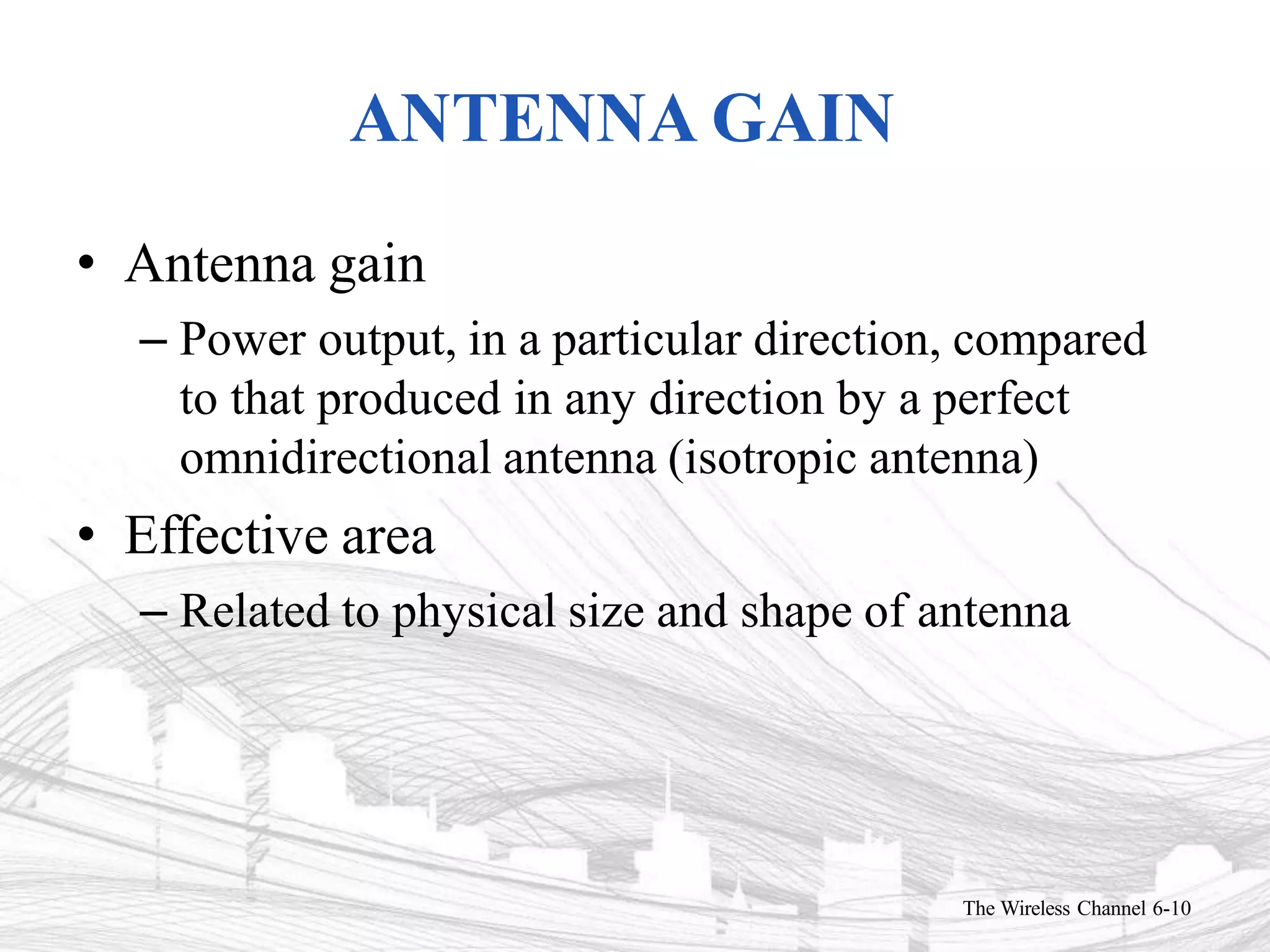 ANTENNA GAIN

• Antenna gain

– Power output, in a particular direction, compared to that produced in any direction by a perfect omnidirectional antenna (isotropic antenna)

• Effective area

– Related to physical size and shape of antenna

The Wireless Channel 6-10